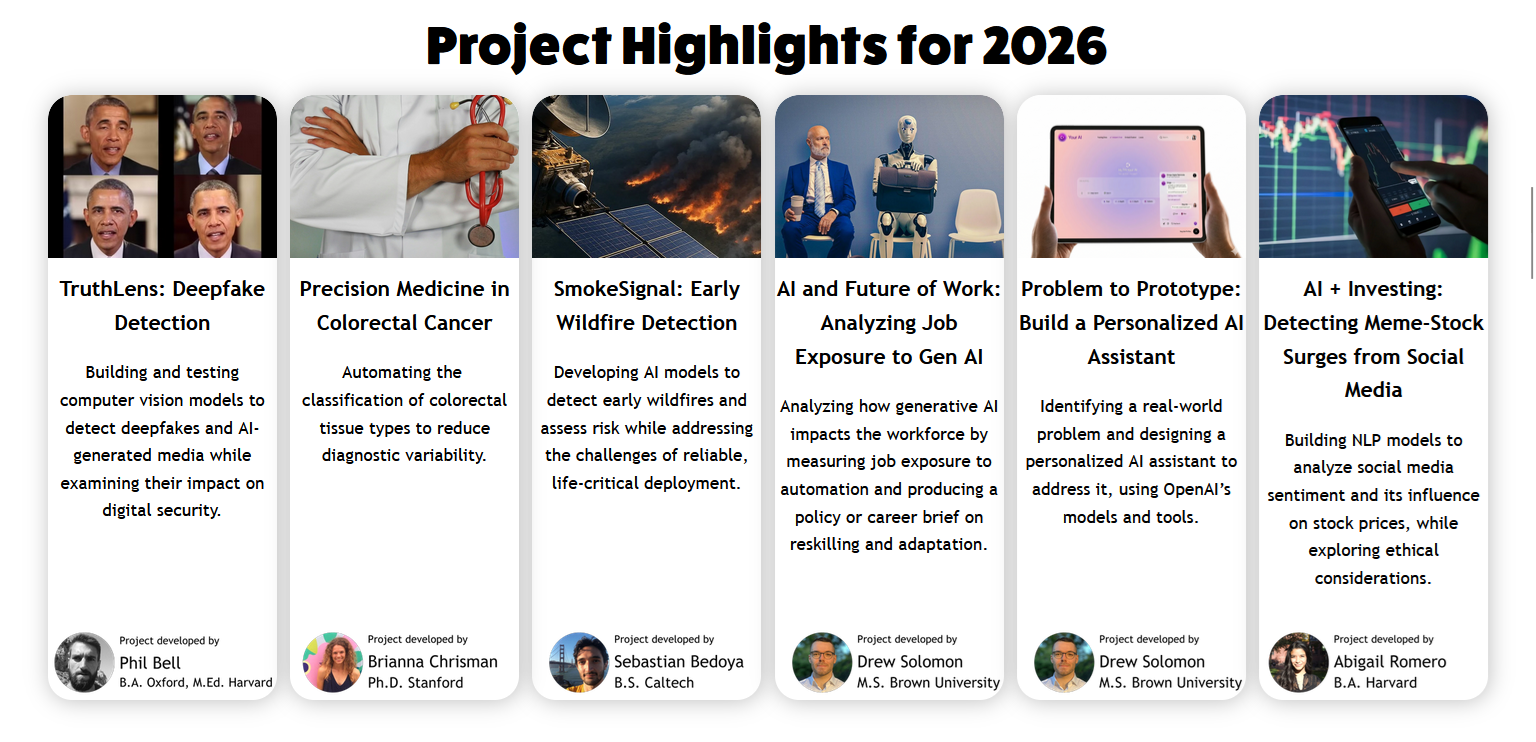 Project Highlights for 2026

TruthLens: Deepfake Detection

Building and testing computer vision models to detect deepfakes and AI-generated media while examining their impact on digital security.

Project developed by
Phil Bell
B.A. Oxford, M.Ed. Harvard

Precision Medicine in Colorectal Cancer

Automating the classification of colorectal tissue types to reduce diagnostic variability.

Project developed by
Brianna Chrisman
Ph.D. Stanford

SmokeSignal: Early Wildfire Detection

Developing AI models to detect early wildfires and assess risk while addressing the challenges of reliable, life-critical deployment.

Project developed by
Sebastian Bedoya
B.S. Caltech

AI and Future of Work: Analyzing Job Exposure to Gen AI

Analyzing how generative AI impacts the workforce by measuring job exposure to automation and producing a policy or career brief on reskilling and adaptation.

Project developed by
Drew Solomon
M.S. Brown University

Problem to Prototype: Build a Personalized AI Assistant

Identifying a real-world problem and designing a personalized AI assistant to address it, using OpenAI's models and tools.

Project developed by
Drew Solomon
M.S. Brown University

AI + Investing: Detecting Meme-Stock Surges from Social Media

Building NLP models to analyze social media sentiment and its influence on stock prices, while exploring ethical considerations.

Project developed by
Abigail Romero
B.A. Harvard